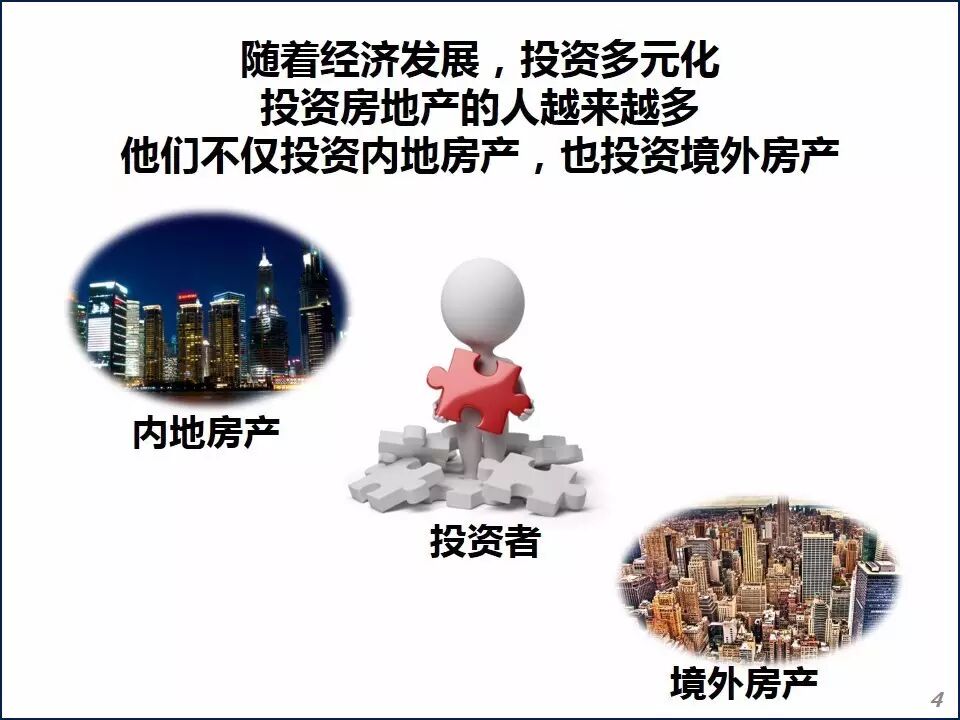 随着经济发展，投资多元化
投资房地产的人越来越多
他们不仅投资内地房产，也投资境外房产

内地房产

投资者

境外房产

4